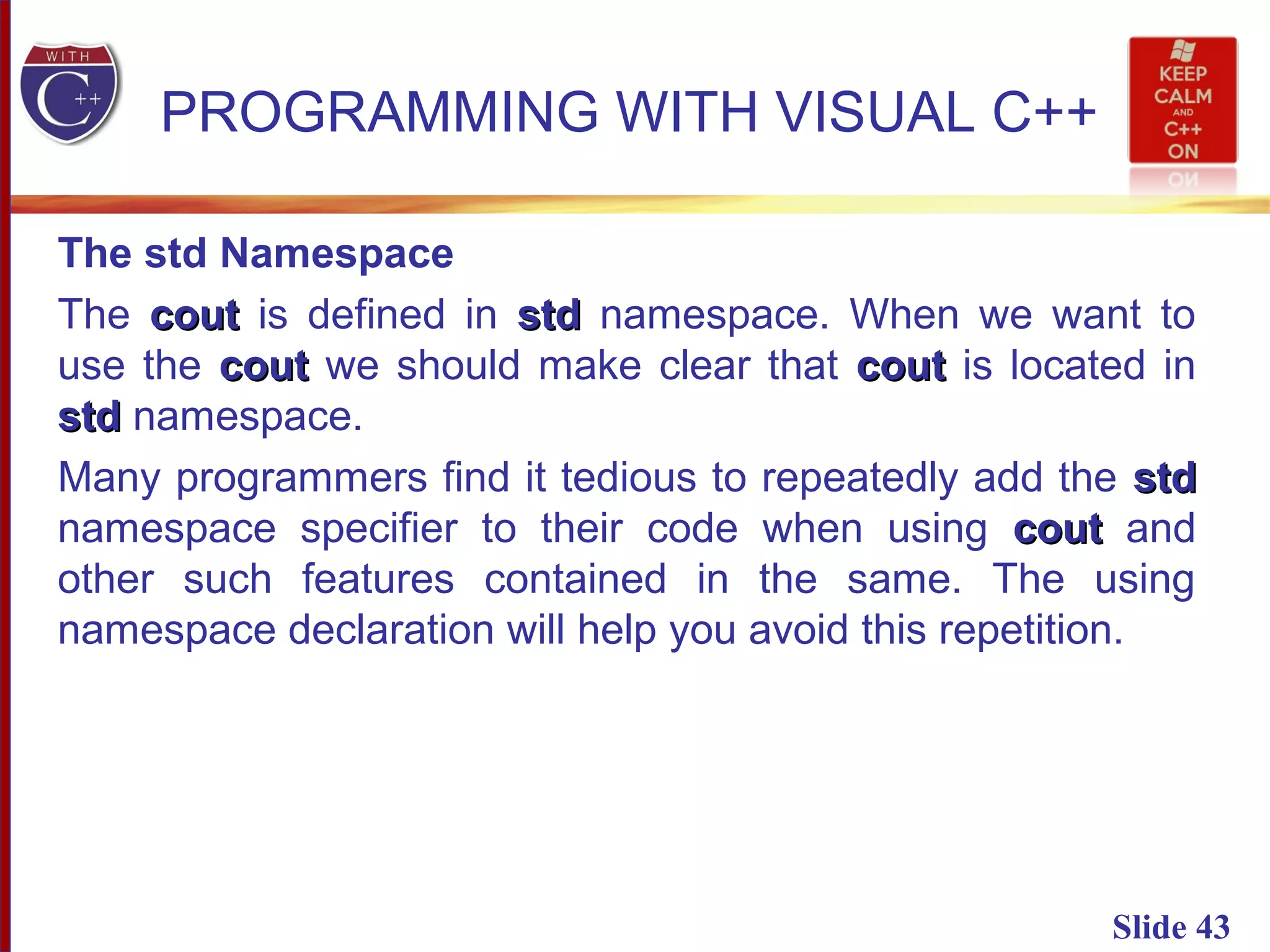 WITH
C++

PROGRAMMING WITH VISUAL C++

KEEP CALM AND C++ ON

The std Namespace

The cout is defined in std namespace. When we want to use the cout we should make clear that cout is located in std namespace.

Many programmers find it tedious to repeatedly add the std namespace specifier to their code when using cout and other such features contained in the same. The using namespace declaration will help you avoid this repetition.

Slide 43